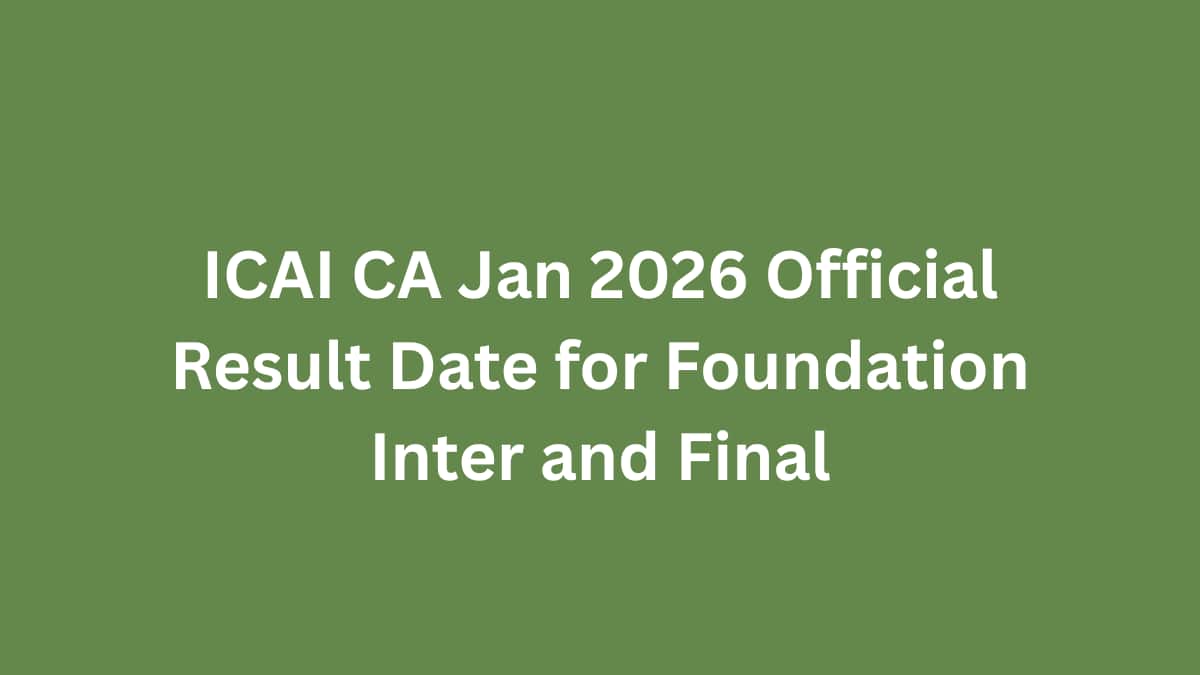 ICAI CA Jan 2026 Official Result Date for Foundation Inter and Final